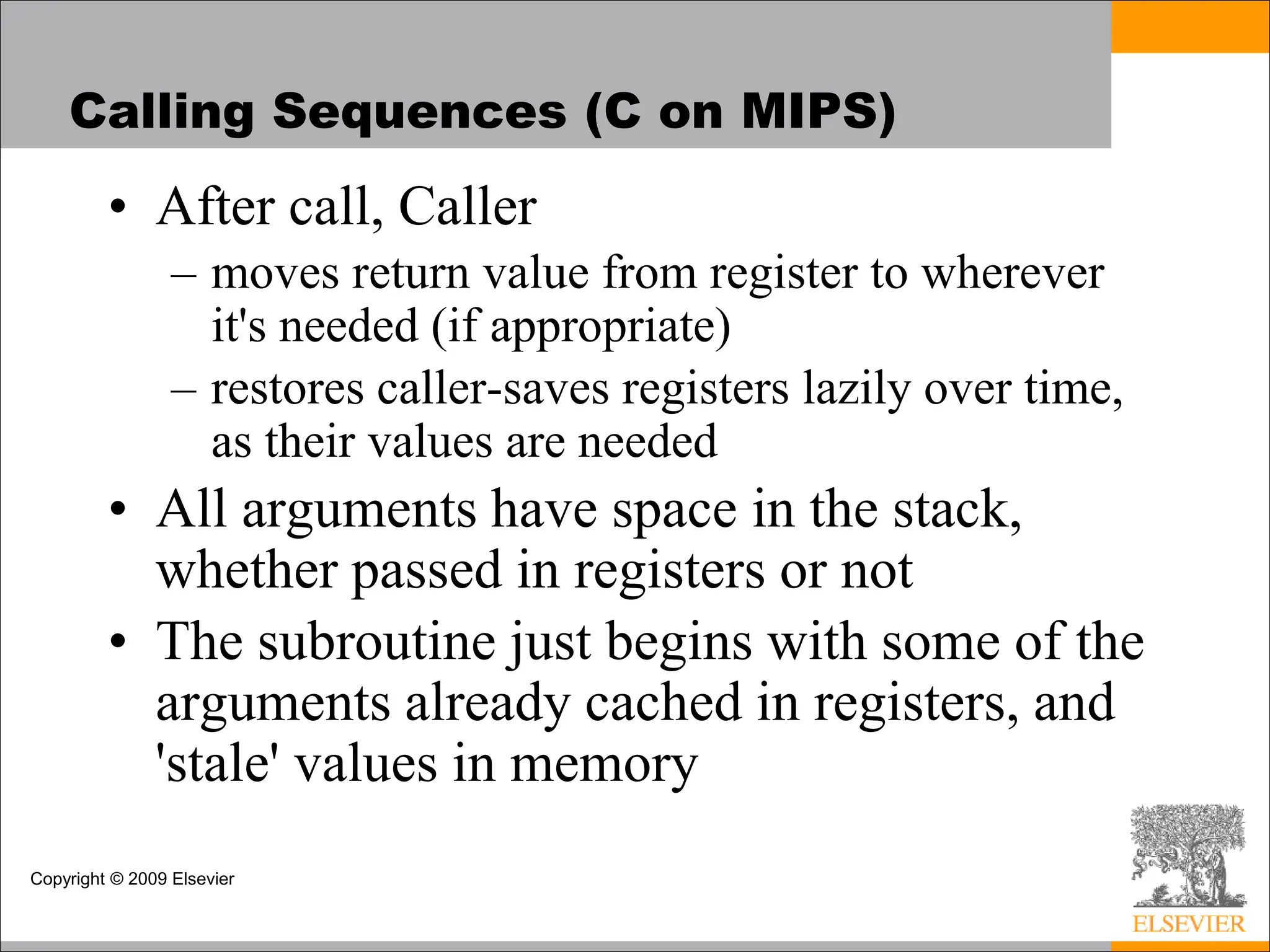 Calling Sequences (C on MIPS)

• After call, Caller
– moves return value from register to wherever it's needed (if appropriate)
– restores caller-saves registers lazily over time, as their values are needed
• All arguments have space in the stack, whether passed in registers or not
• The subroutine just begins with some of the arguments already cached in registers, and 'stale' values in memory

Copyright © 2009 Elsevier

ELSEVIER